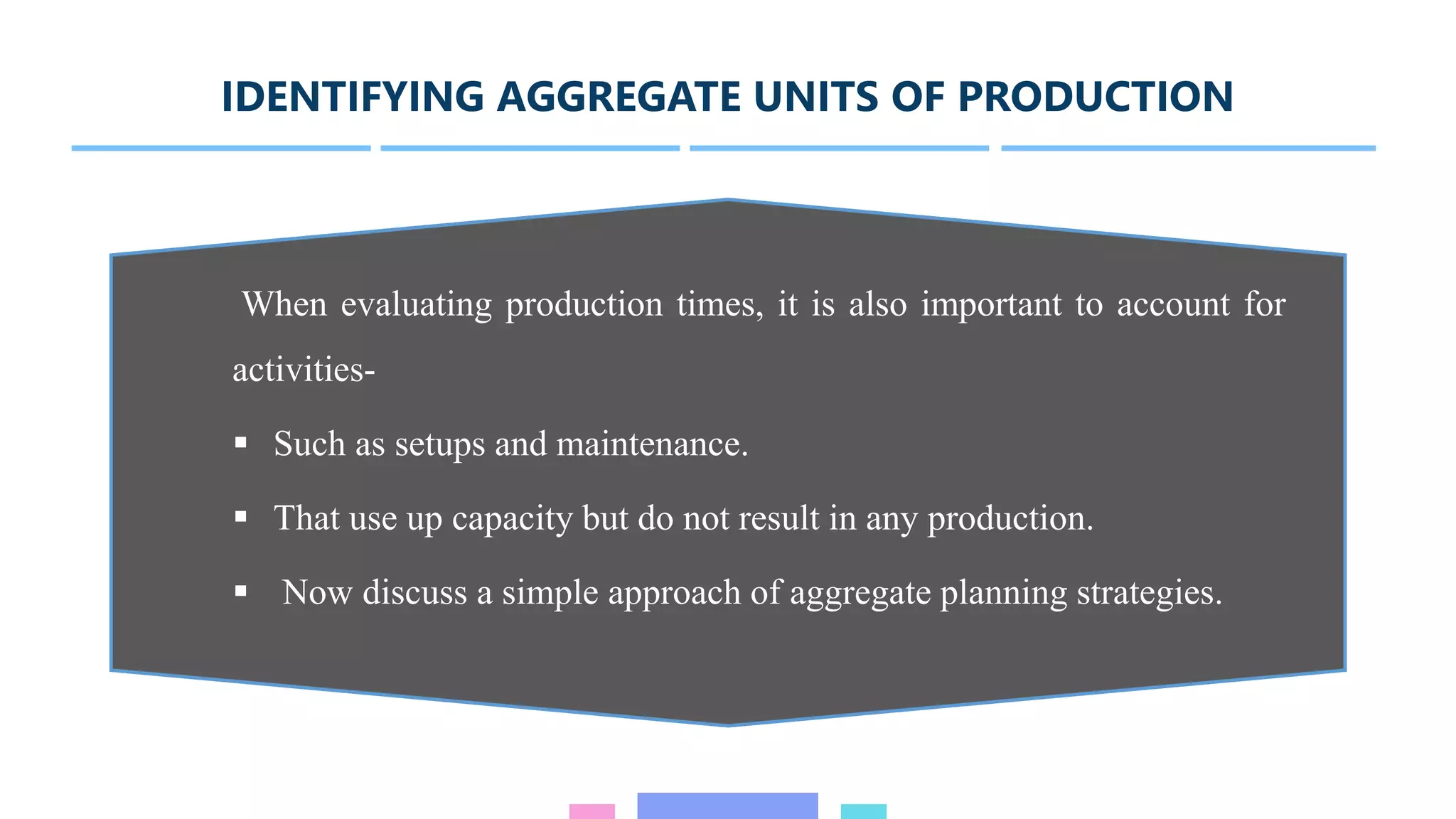 IDENTIFYING AGGREGATE UNITS OF PRODUCTION

When evaluating production times, it is also important to account for activities-

▪ Such as setups and maintenance.

▪ That use up capacity but do not result in any production.

▪ Now discuss a simple approach of aggregate planning strategies.